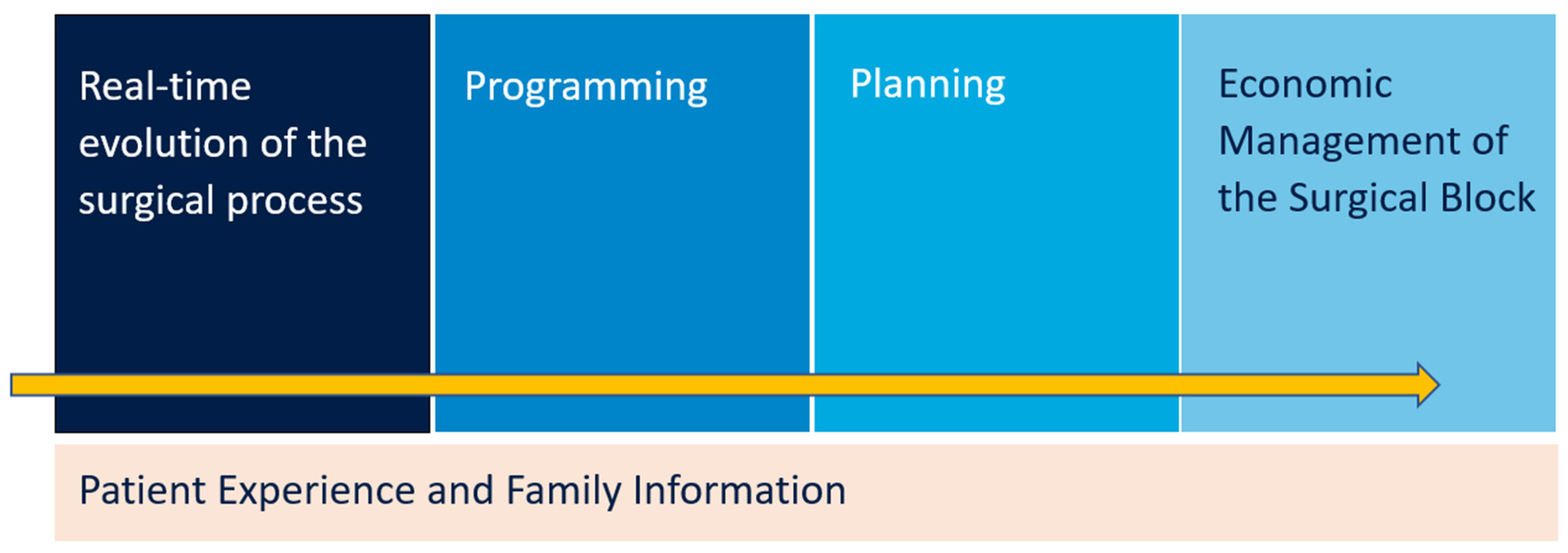 Real-time evolution of the surgical process

Programming

Planning

Economic Management of the Surgical Block

Patient Experience and Family Information